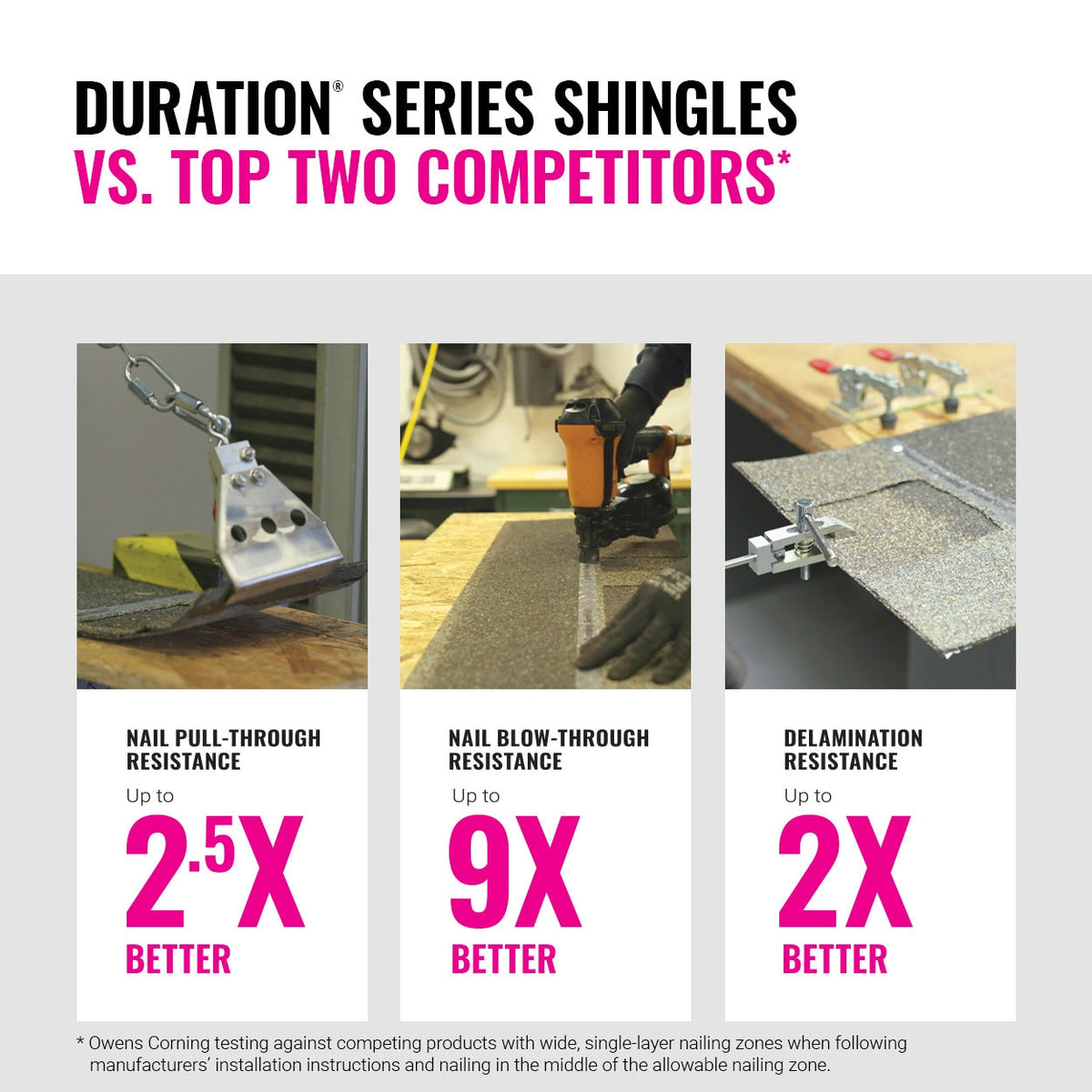 DURATION® SERIES SHINGLES
VS. TOP TWO COMPETITORS*

NAIL PULL-THROUGH RESISTANCE
Up to
2.5X
BETTER

NAIL BLOW-THROUGH RESISTANCE
Up to
9X
BETTER

DELAMINATION RESISTANCE
Up to
2X
BETTER

* Owens Corning testing against competing products with wide, single-layer nailing zones when following manufacturers' installation instructions and nailing in the middle of the allowable nailing zone.